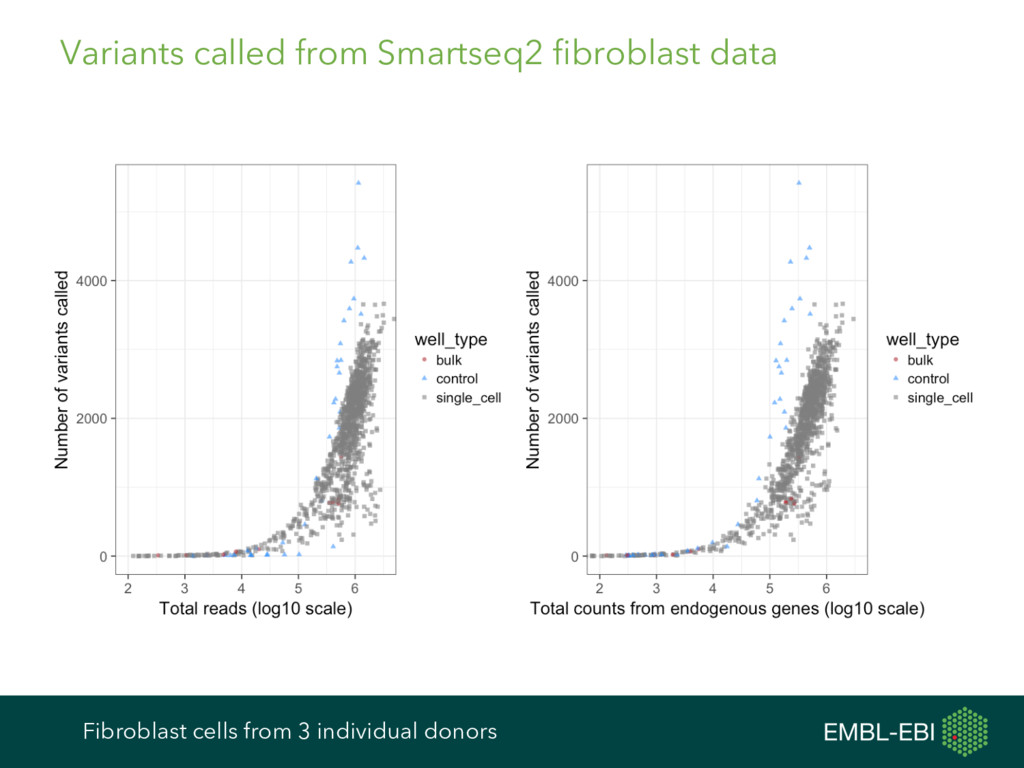 Variants called from Smartseq2 fibroblast data

Number of variants called

4000

2000

0

2 3 4 5 6

Total reads (log10 scale)

well_type
bulk
control
single_cell

Number of variants called

4000

2000

0

2 3 4 5 6

Total counts from endogenous genes (log10 scale)

well_type
bulk
control
single_cell

Fibroblast cells from 3 individual donors

EMBL-EBI